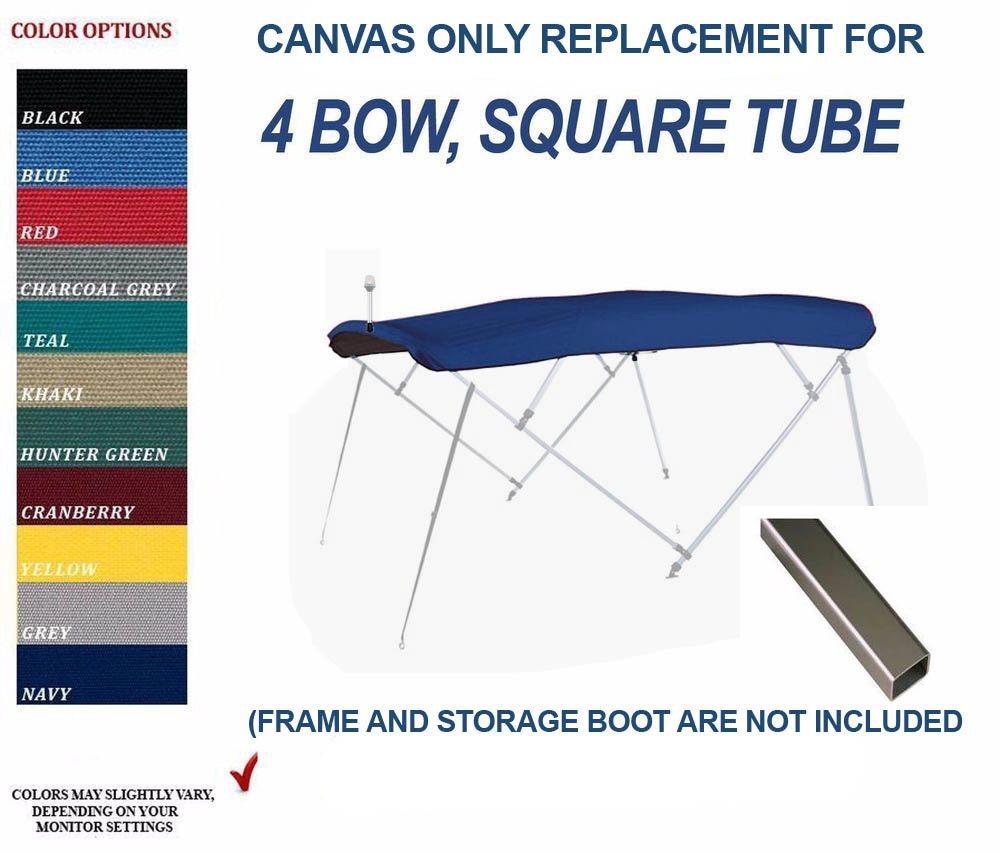 COLOR OPTIONS

BLACK
BLUE
RED
CHARCOAL GREY
TEAL
KHAKI
HUNTER GREEN
CRANBERRY
YELLOW
GREY
NAVY

COLORS MAY SLIGHTLY VARY, DEPENDING ON YOUR MONITOR SETTINGS

CANVAS ONLY REPLACEMENT FOR

4 BOW, SQUARE TUBE

(FRAME AND STORAGE BOOT ARE NOT INCLUDED